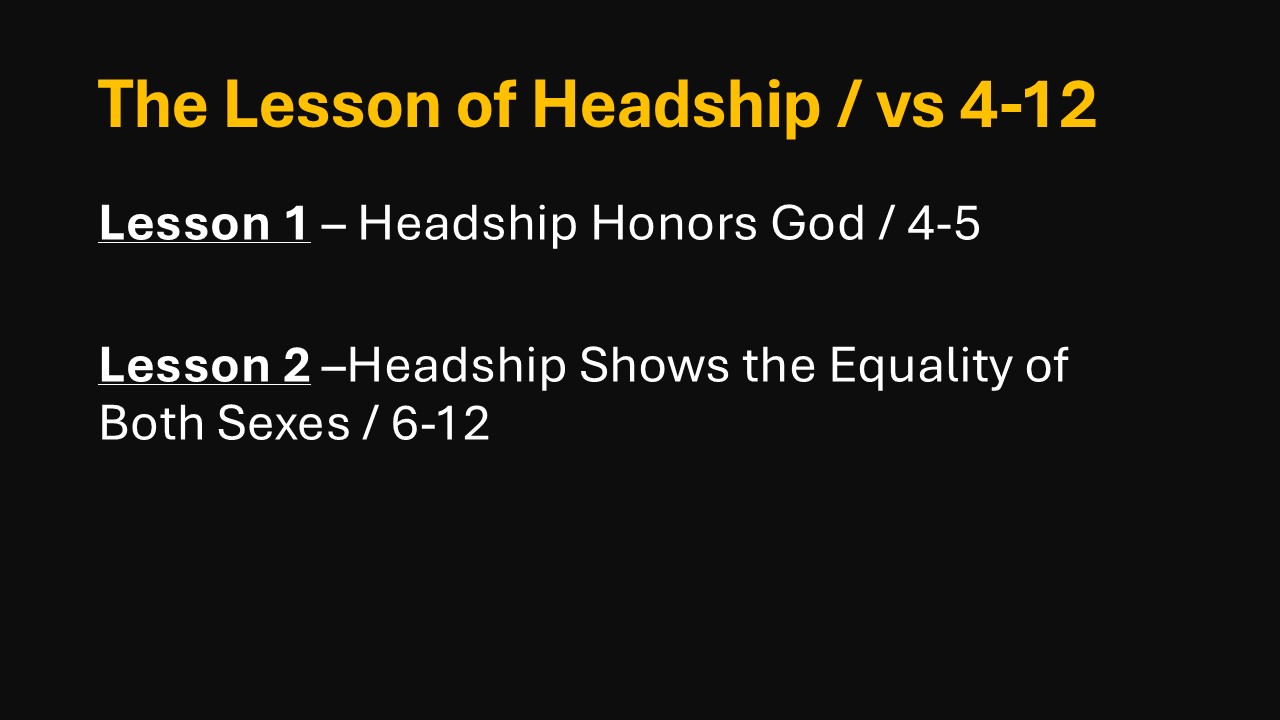 The Lesson of Headship / vs 4-12

Lesson 1 – Headship Honors God / 4-5

Lesson 2 –Headship Shows the Equality of Both Sexes / 6-12